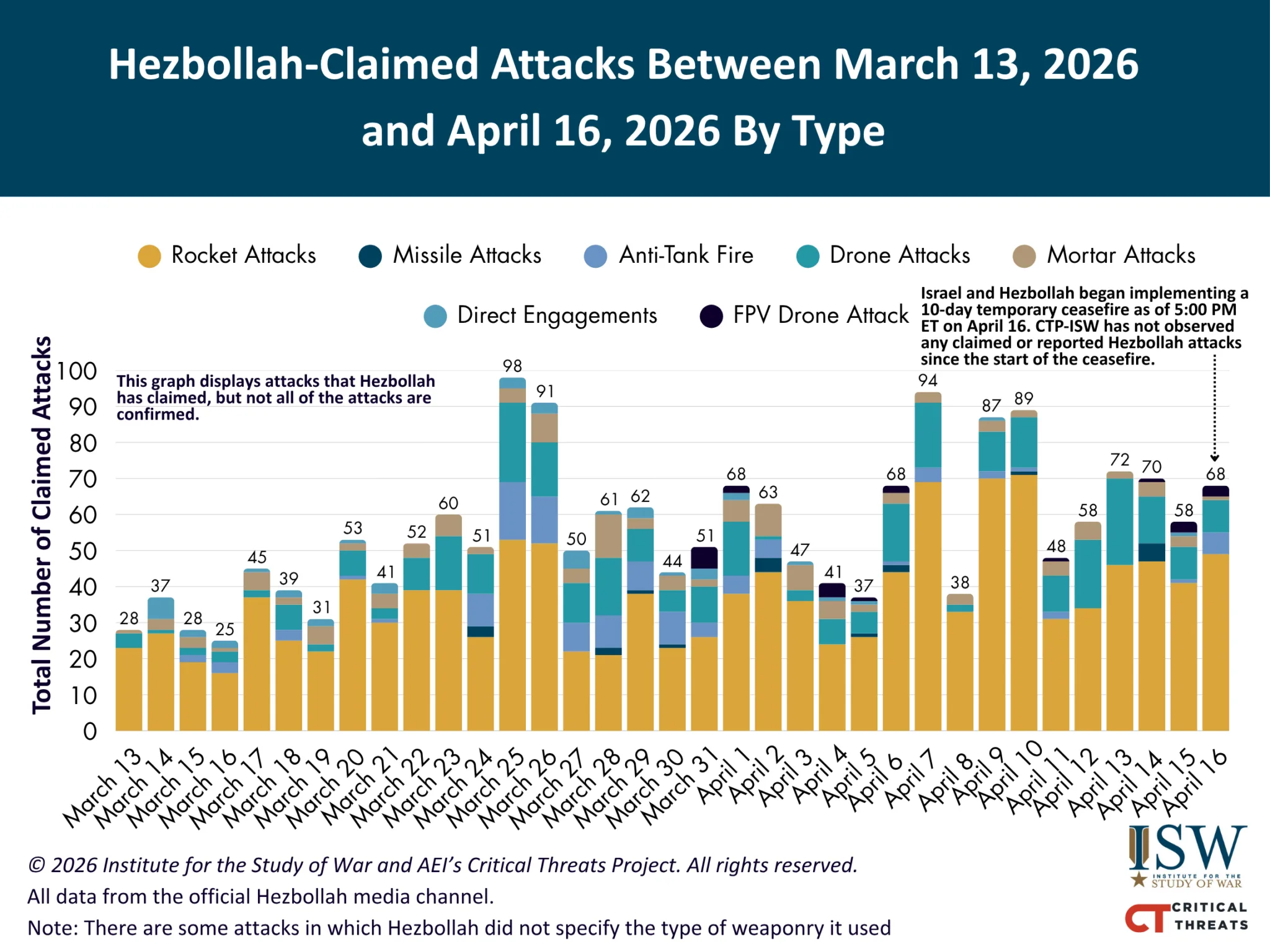 Hezbollah-Claimed Attacks Between March 13, 2026 and April 16, 2026 By Type

Rocket Attacks
Missile Attacks
Anti-Tank Fire
Drone Attacks
Mortar Attacks
Direct Engagements
FPV Drone Attack

Israel and Hezbollah began implementing a 10-day temporary ceasefire as of 5:00 PM ET on April 16. CTP-ISW has not observed any claimed or reported Hezbollah attacks since the start of the ceasefire.

This graph displays attacks that Hezbollah has claimed, but not all of the attacks are confirmed.

Total Number of Claimed Attacks

100
90
80
70
60
50
40
30
20
10
0

28 37 28 25 45 39 31 53 41 52 60 51 98 91 50 61 62 44 51 68 63 47 41 37 68 94 38 87 89 48 58 72 70 58 68

March 13
March 14
March 15
March 16
March 17
March 18
March 19
March 20
March 21
March 22
March 23
March 24
March 25
March 26
March 27
March 28
March 29
March 30
March 31
April 1
April 2
April 3
April 4
April 5
April 6
April 7
April 8
April 9
April 10
April 11
April 12
April 13
April 14
April 15
April 16

© 2026 Institute for the Study of War and AEI's Critical Threats Project. All rights reserved.
All data from the official Hezbollah media channel.
Note: There are some attacks in which Hezbollah did not specify the type of weaponry it used

ISW
INSTITUTE FOR THE STUDY OF WAR
CT CRITICAL THREATS